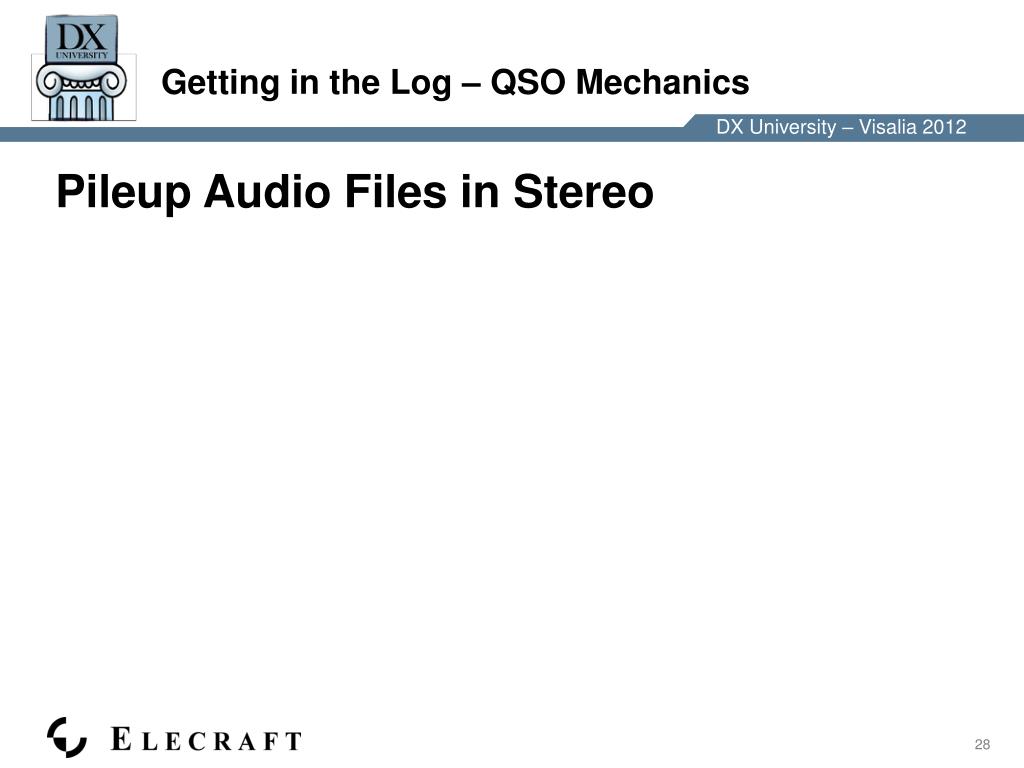 DX UNIVERSITY

Getting in the Log – QSO Mechanics

DX University – Visalia 2012

Pileup Audio Files in Stereo

ELECRAFT

28